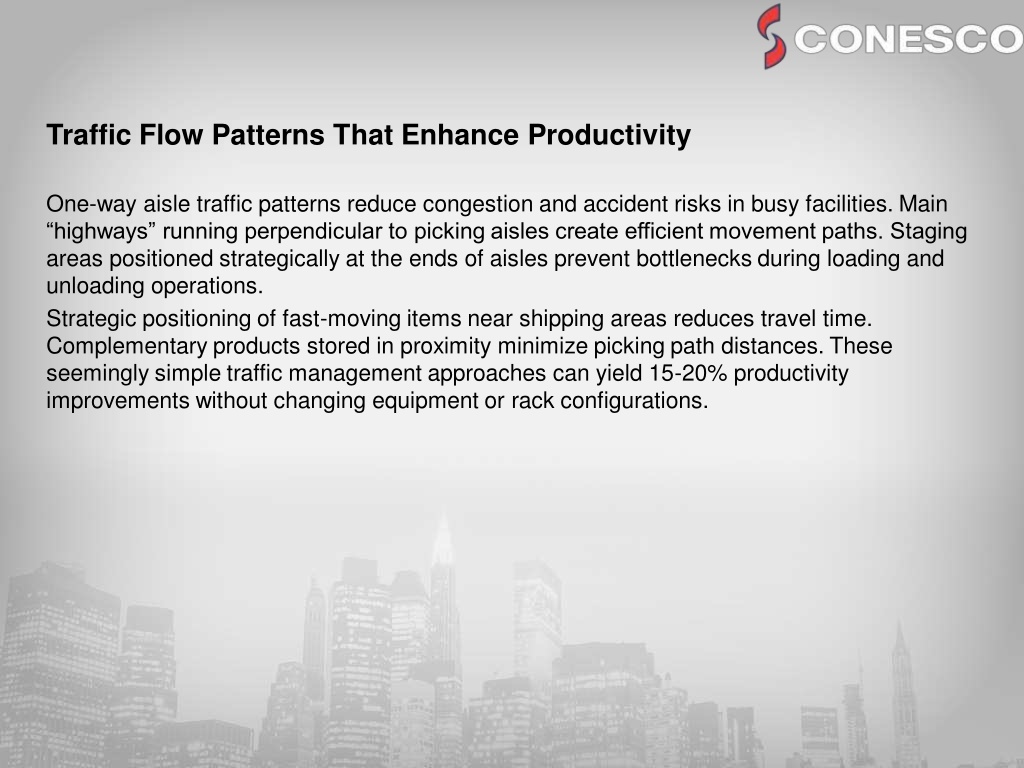 CONESCO

Traffic Flow Patterns That Enhance Productivity

One-way aisle traffic patterns reduce congestion and accident risks in busy facilities. Main “highways” running perpendicular to picking aisles create efficient movement paths. Staging areas positioned strategically at the ends of aisles prevent bottlenecks during loading and unloading operations.

Strategic positioning of fast-moving items near shipping areas reduces travel time. Complementary products stored in proximity minimize picking path distances. These seemingly simple traffic management approaches can yield 15-20% productivity improvements without changing equipment or rack configurations.